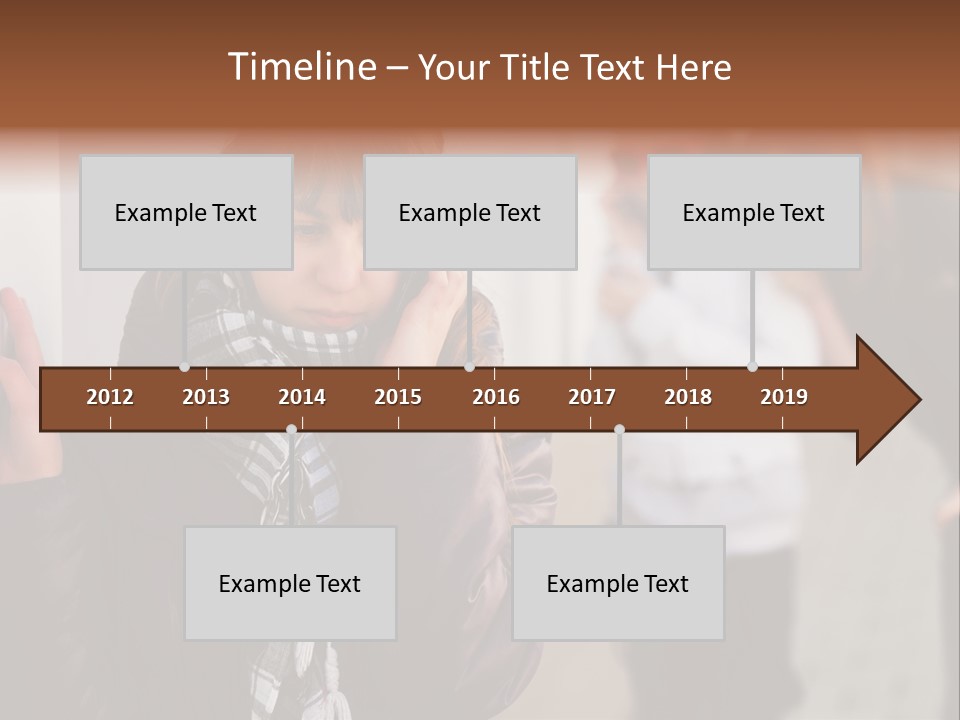 Timeline – Your Title Text Here

Example Text

Example Text

Example Text

2012 2013 2014 2015 2016 2017 2018 2019

Example Text

Example Text